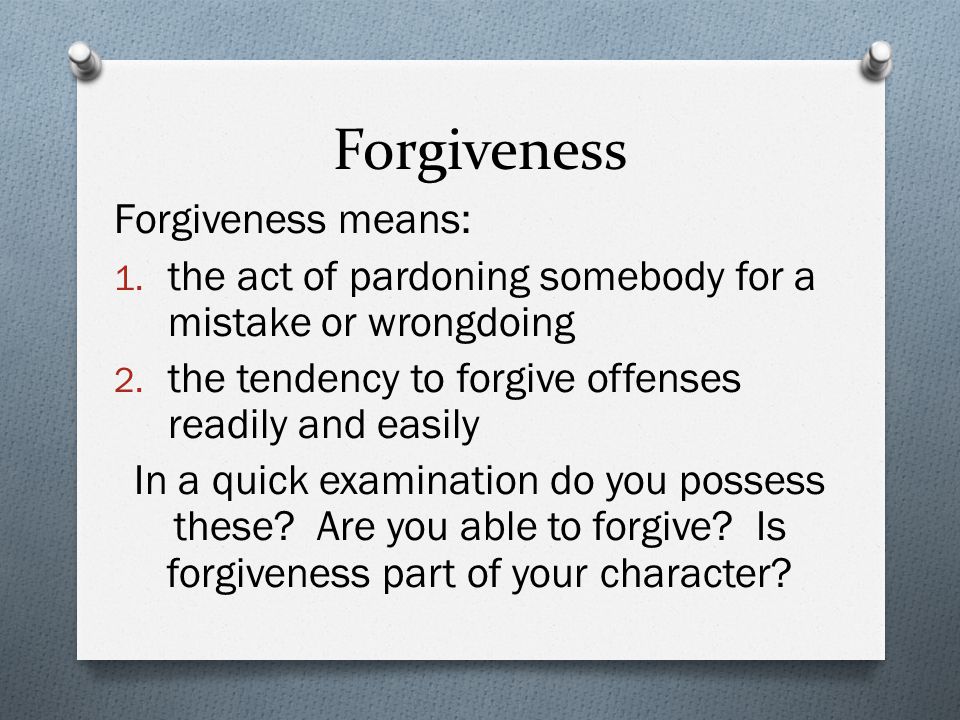 Forgiveness

Forgiveness means:

1. the act of pardoning somebody for a mistake or wrongdoing
2. the tendency to forgive offenses readily and easily

In a quick examination do you possess these? Are you able to forgive? Is forgiveness part of your character?